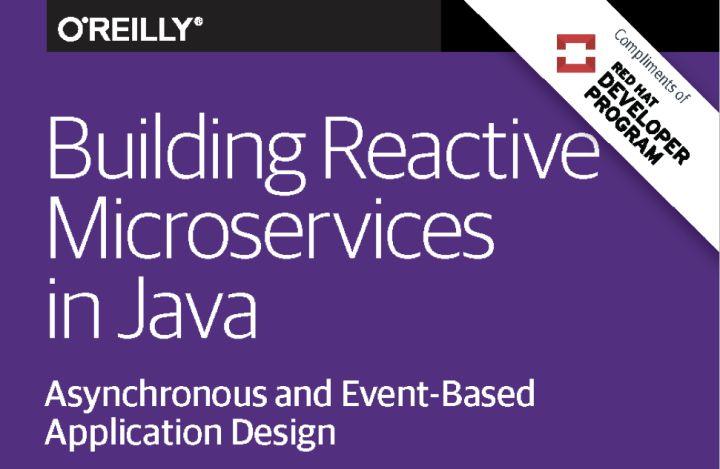 O'REILLY®

Compliments of
RED HAT
DEVELOPER
PROGRAM

Building Reactive Microservices in Java

Asynchronous and Event-Based Application Design